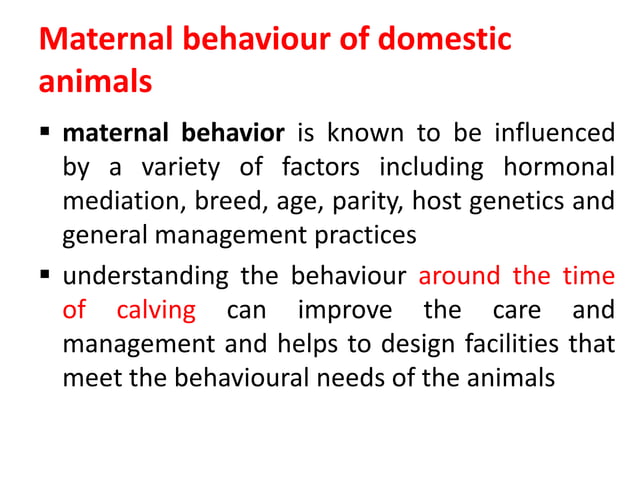 Maternal behaviour of domestic animals

▪ maternal behavior is known to be influenced by a variety of factors including hormonal mediation, breed, age, parity, host genetics and general management practices

▪ understanding the behaviour around the time of calving can improve the care and management and helps to design facilities that meet the behavioural needs of the animals